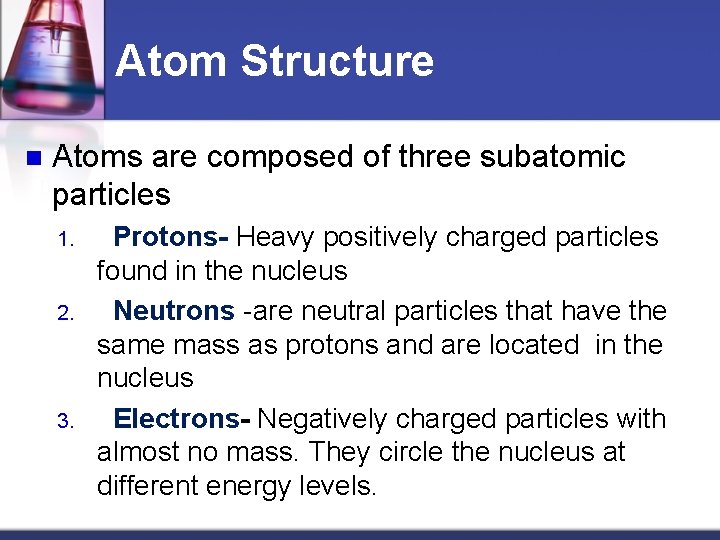 Atom Structure

Atoms are composed of three subatomic particles

1. Protons- Heavy positively charged particles found in the nucleus
2. Neutrons -are neutral particles that have the same mass as protons and are located in the nucleus
3. Electrons- Negatively charged particles with almost no mass. They circle the nucleus at different energy levels.